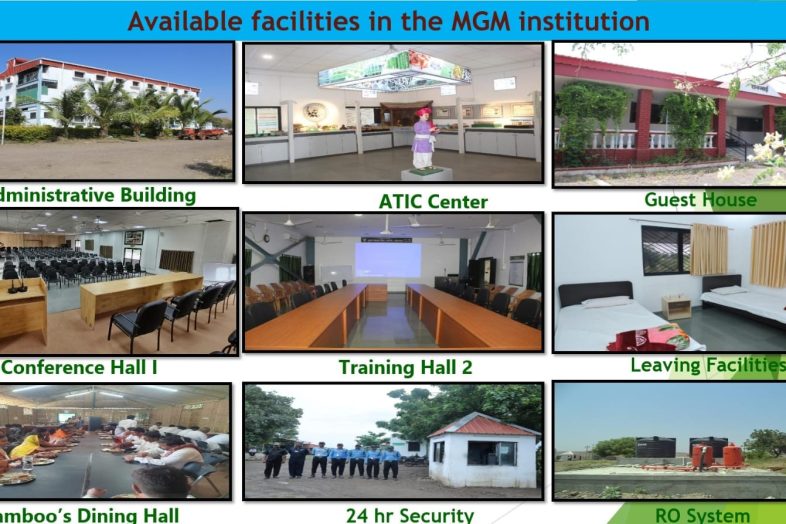 Available facilities in the MGM institution

dministrative Building

ATIC Center

Guest House

Conference Hall I

Training Hall 2

Leaving Facilities

amboo's Dining Hall

24 hr Security

RO System